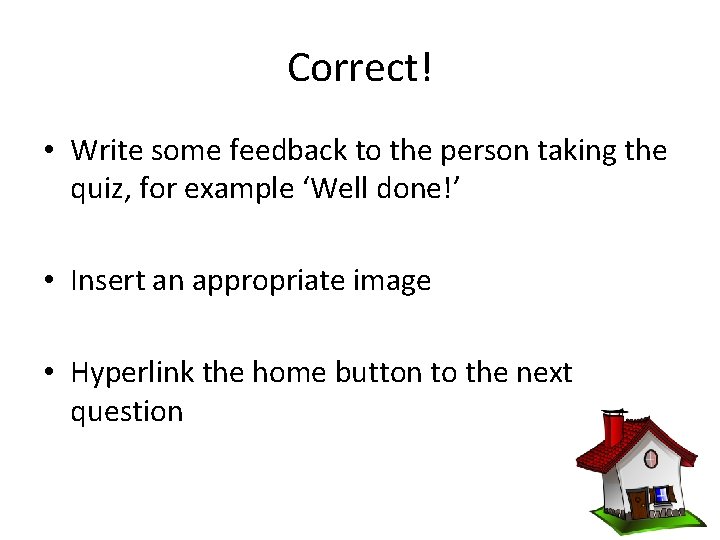 Correct!

• Write some feedback to the person taking the quiz, for example ‘Well done!’

• Insert an appropriate image

• Hyperlink the home button to the next question